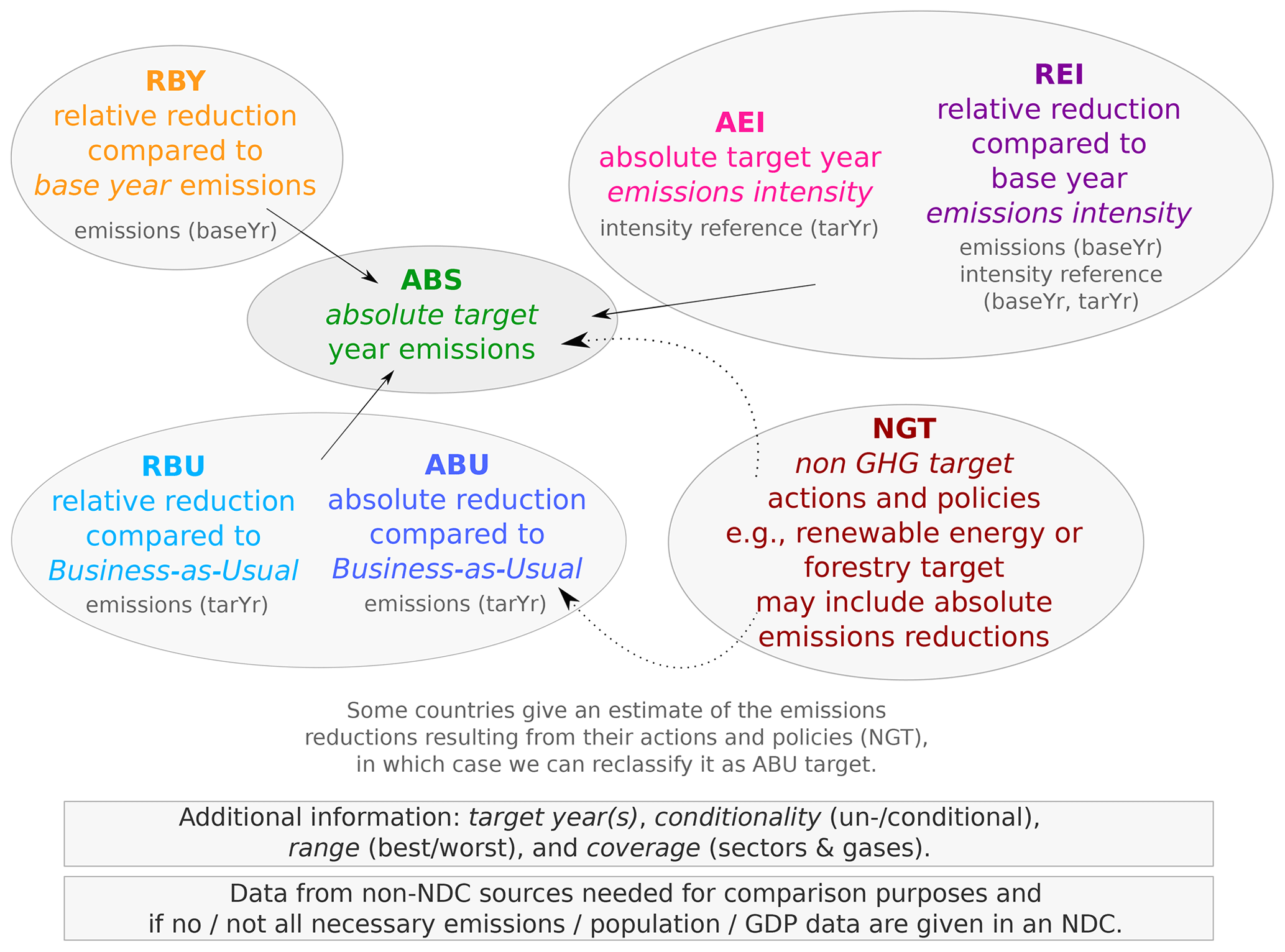 RBY
relative reduction compared to base year emissions
emissions (baseYr)

AEI
absolute target year emissions intensity
intensity reference (tarYr)

REI
relative reduction compared to base year emissions intensity
emissions (baseYr)
intensity reference (baseYr, tarYr)

ABS
absolute target year emissions

RBU
relative reduction compared to Business-as-Usual
emissions (tarYr)

ABU
absolute reduction compared to Business-as-Usual
emissions (tarYr)

NGT
non GHG target
actions and policies
e.g., renewable energy or forestry target
may include absolute emissions reductions

Some countries give an estimate of the emissions reductions resulting from their actions and policies (NGT), in which case we can reclassify it as ABU target.

Additional information: target year(s), conditionality (un-/conditional), range (best/worst), and coverage (sectors & gases).

Data from non-NDC sources needed for comparison purposes and if no / not all necessary emissions / population / GDP data are given in an NDC.